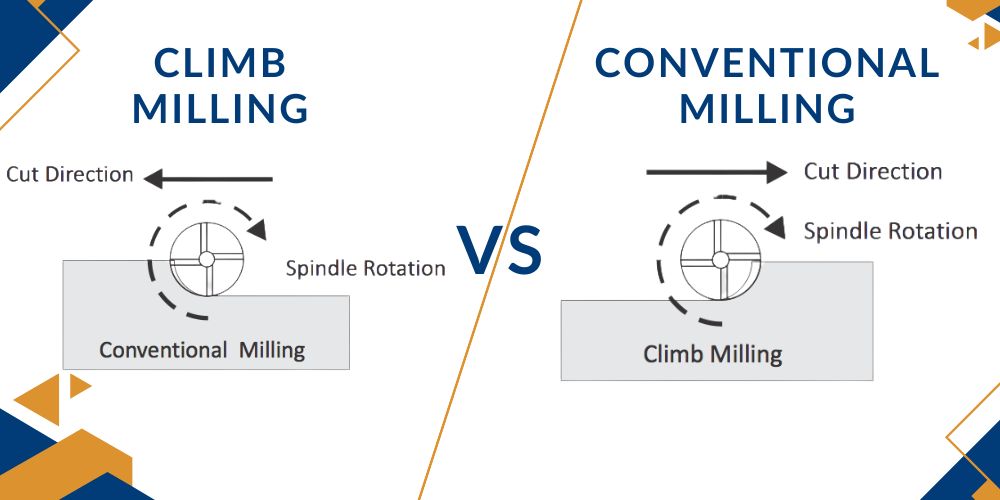 CLIMB MILLING

Cut Direction

Spindle Rotation

Conventional Milling

VS

CONVENTIONAL MILLING

Cut Direction

Spindle Rotation

Climb Milling